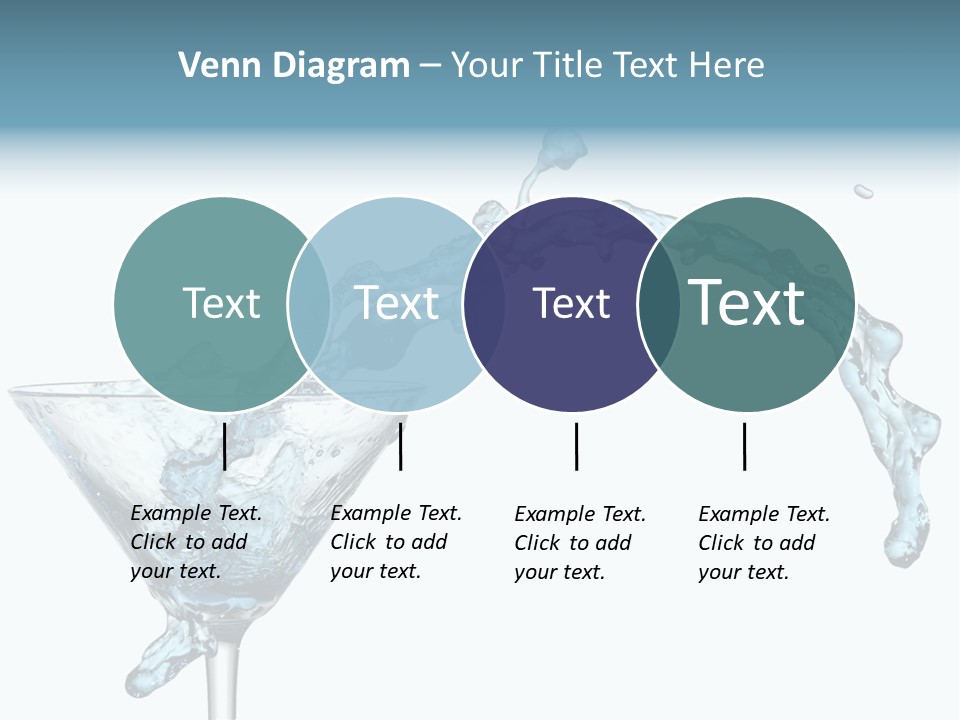 Venn Diagram – Your Title Text Here

Text

Text

Text

Text

Example Text. Click to add your text.

Example Text. Click to add your text.

Example Text. Click to add your text.

Example Text. Click to add your text.